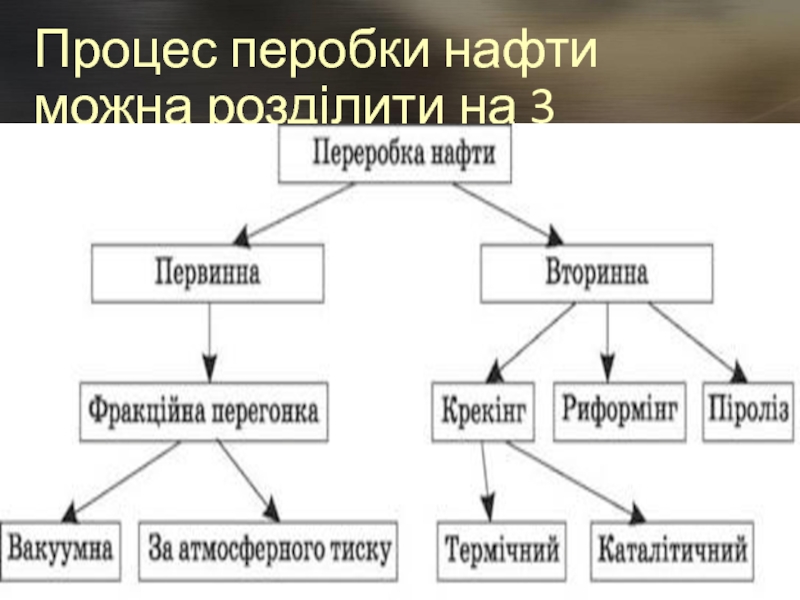 Процес перобки нафти можна розділити на 3

Переробка нафти

Первинна

Вторинна

Фракційна перегонка

Крекінг

Риформінг

Піроліз

Вакуумна

За атмосферного тиску

Термічний

Каталітичний